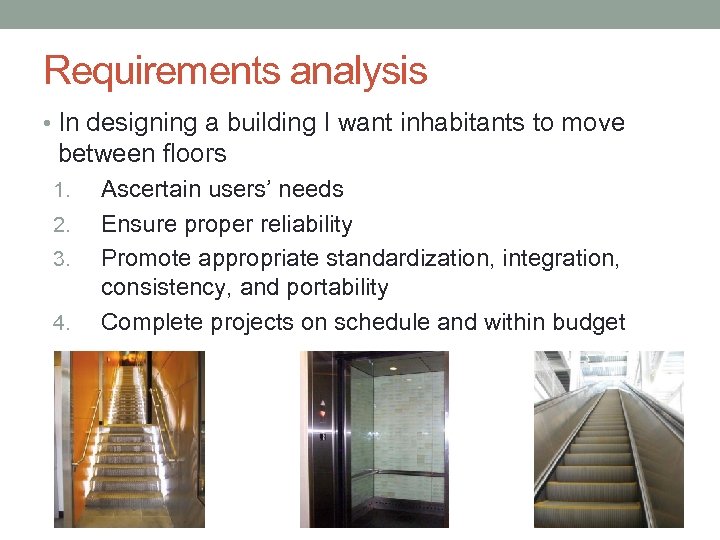 Requirements analysis

• In designing a building I want inhabitants to move between floors

1. Ascertain users' needs
2. Ensure proper reliability
3. Promote appropriate standardization, integration, consistency, and portability
4. Complete projects on schedule and within budget